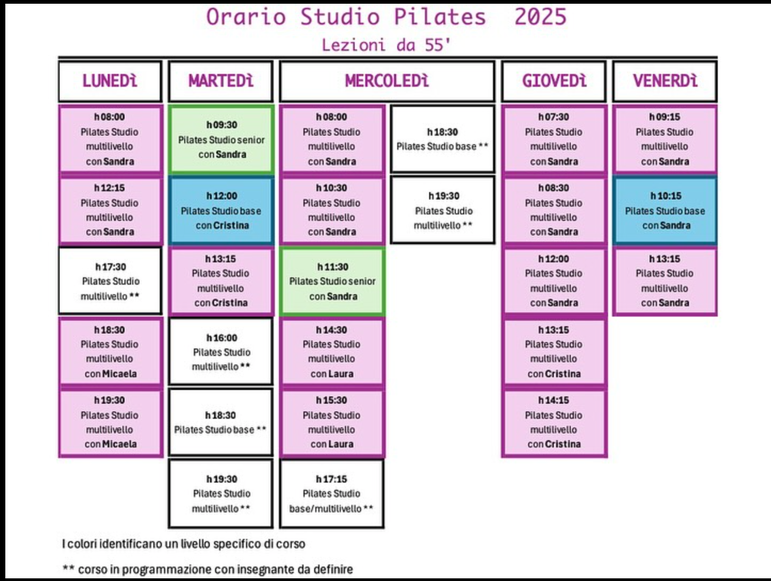 Orario Studio Pilates 2025

Lezioni da 55'

LUNEDì

h 08:00
Pilates Studio multilivello con Sandra

h 12:15
Pilates Studio multilivello con Sandra

h 17:30
Pilates Studio multilivello **

h 18:30
Pilates Studio multilivello con Micaela

h 19:30
Pilates Studio multilivello con Micaela

MARTEDì

h 09:30
Pilates Studio senior con Sandra

h 12:00
Pilates Studio base con Cristina

h 13:15
Pilates Studio multilivello con Cristina

h 16:00
Pilates Studio multilivello **

h 18:30
Pilates Studio base **

h 19:30
Pilates Studio multilivello **

MERCOLEDì

h 08:00
Pilates Studio multilivello con Sandra

h 10:30
Pilates Studio multilivello con Sandra

h 11:30
Pilates Studio senior con Sandra

h 14:30
Pilates Studio multilivello con Laura

h 15:30
Pilates Studio multilivello con Laura

h 17:15
Pilates Studio base/multilivello **

h 18:30
Pilates Studio base **

h 19:30
Pilates Studio multilivello **

GIOVEDì

h 07:30
Pilates Studio multilivello con Sandra

h 08:30
Pilates Studio multilivello con Sandra

h 12:00
Pilates Studio multilivello con Sandra

h 13:15
Pilates Studio multilivello con Cristina

h 14:15
Pilates Studio multilivello con Cristina

VENERDì

h 09:15
Pilates Studio multilivello con Sandra

h 10:15
Pilates Studio base con Sandra

h 13:15
Pilates Studio multilivello con Sandra

I colori identificano un livello specifico di corso

** corso in programmazione con insegnante da definire